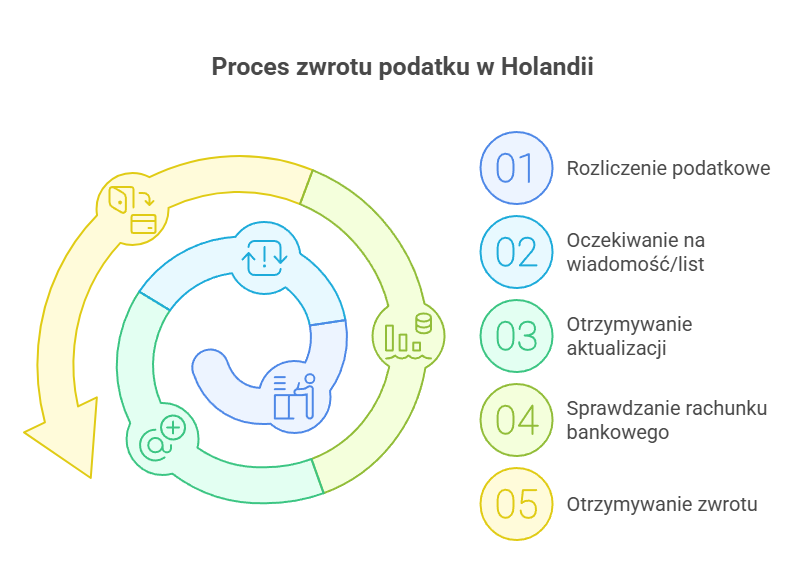 Proces zwrotu podatku w Holandii

01 Rozliczenie podatkowe

02 Oczekiwanie na wiadomość/list

03 Otrzymywanie aktualizacji

04 Sprawdzanie rachunku bankowego

05 Otrzymywanie zwrotu